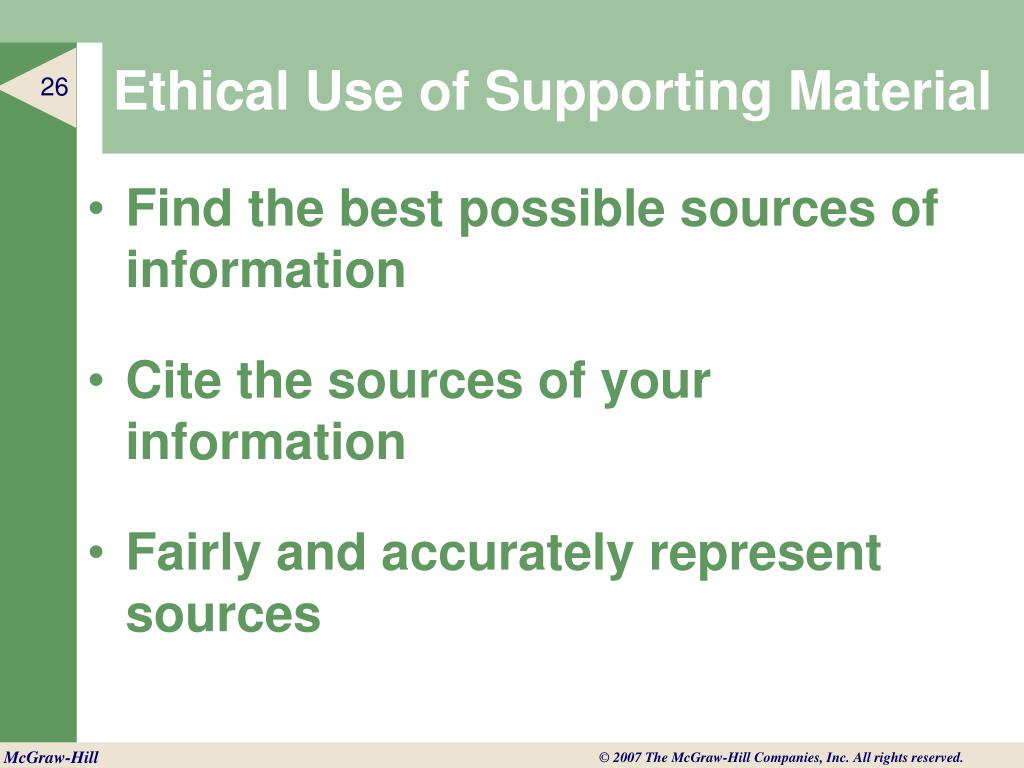 26

Ethical Use of Supporting Material

• Find the best possible sources of information

• Cite the sources of your information

• Fairly and accurately represent sources

McGraw-Hill

© 2007 The McGraw-Hill Companies, Inc. All rights reserved.